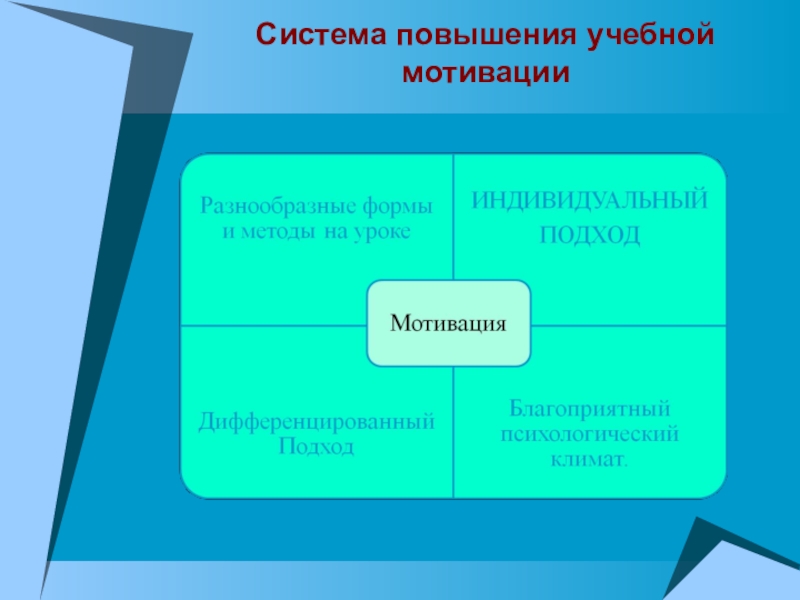 Система повышения учебной мотивации

Разнообразные формы и методы на уроке

ИНДИВИДУАЛЬНЫЙ ПОДХОД

Мотивация

Дифференцированный Подход

Благоприятный психологический климат.